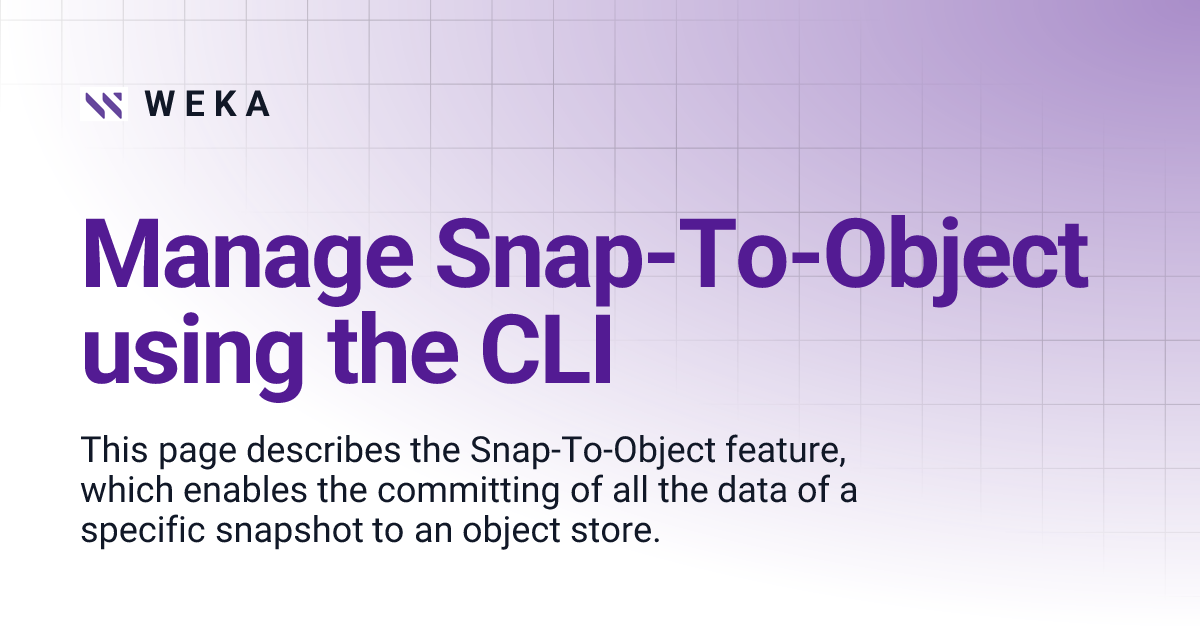 WEKA

Manage Snap-To-Object using the CLI

This page describes the Snap-To-Object feature, which enables the committing of all the data of a specific snapshot to an object store.